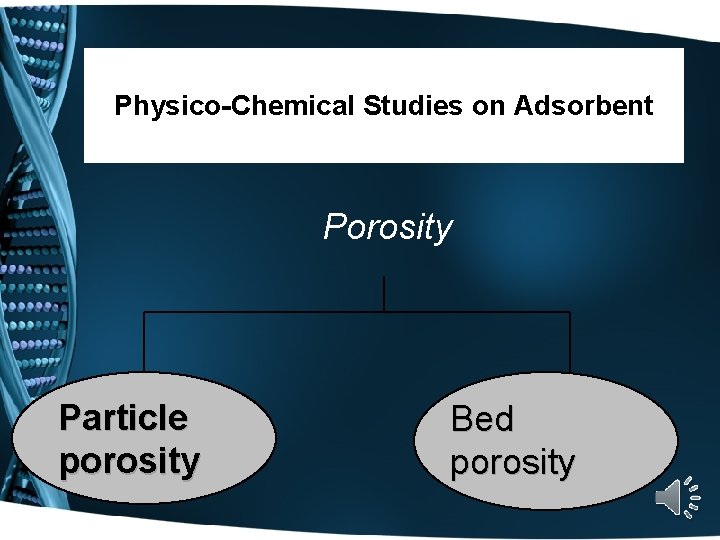 Physico-Chemical Studies on Adsorbent

Porosity

Particle porosity

Bed porosity